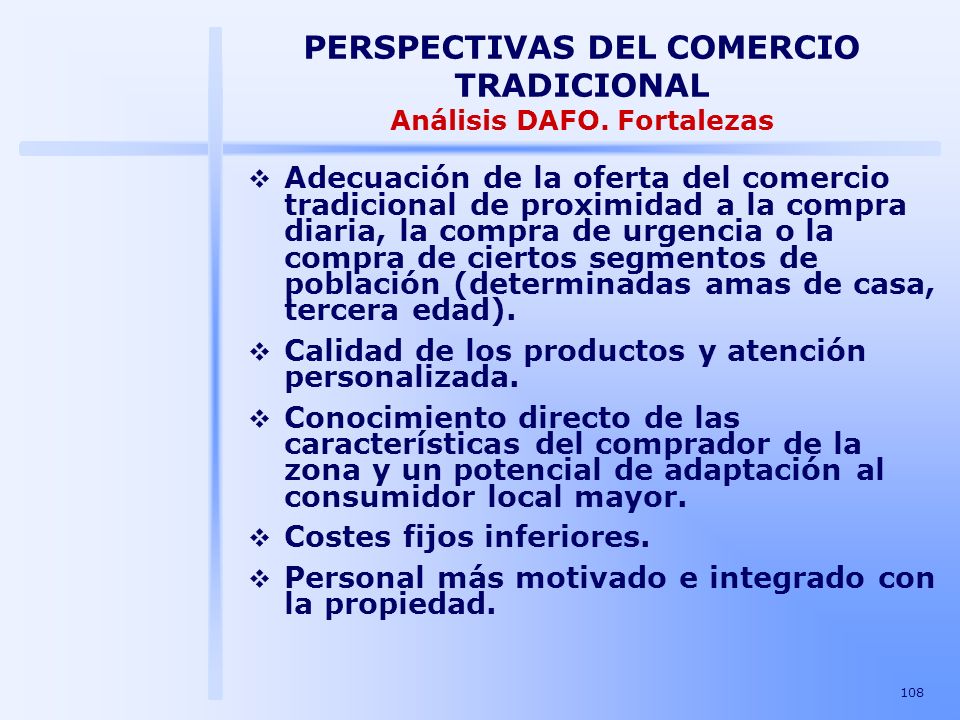 PERSPECTIVAS DEL COMERCIO TRADICIONAL
Análisis DAFO. Fortalezas

❖ Adecuación de la oferta del comercio tradicional de proximidad a la compra diaria, la compra de urgencia o la compra de ciertos segmentos de población (determinadas amas de casa, tercera edad).

❖ Calidad de los productos y atención personalizada.

❖ Conocimiento directo de las características del comprador de la zona y un potencial de adaptación al consumidor local mayor.

❖ Costes fijos inferiores.

❖ Personal más motivado e integrado con la propiedad.

108